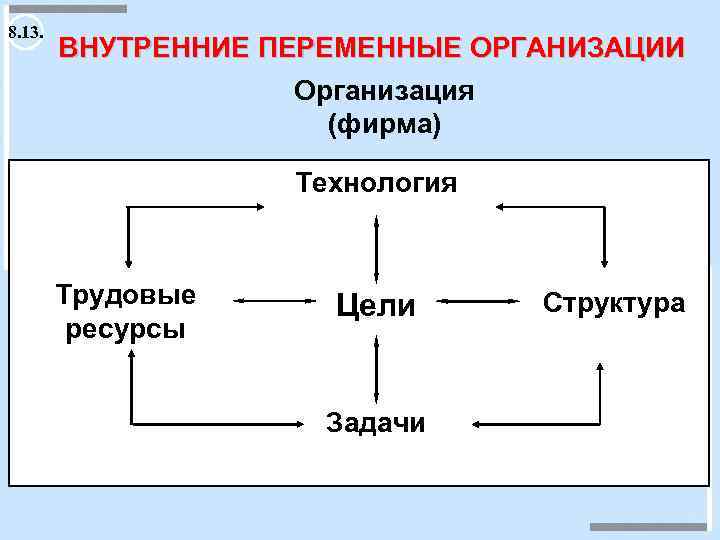 8.13.

ВНУТРЕННИЕ ПЕРЕМЕННЫЕ ОРГАНИЗАЦИИ

Организация (фирма)

Технология

Трудовые ресурсы

Цели

Структура

Задачи